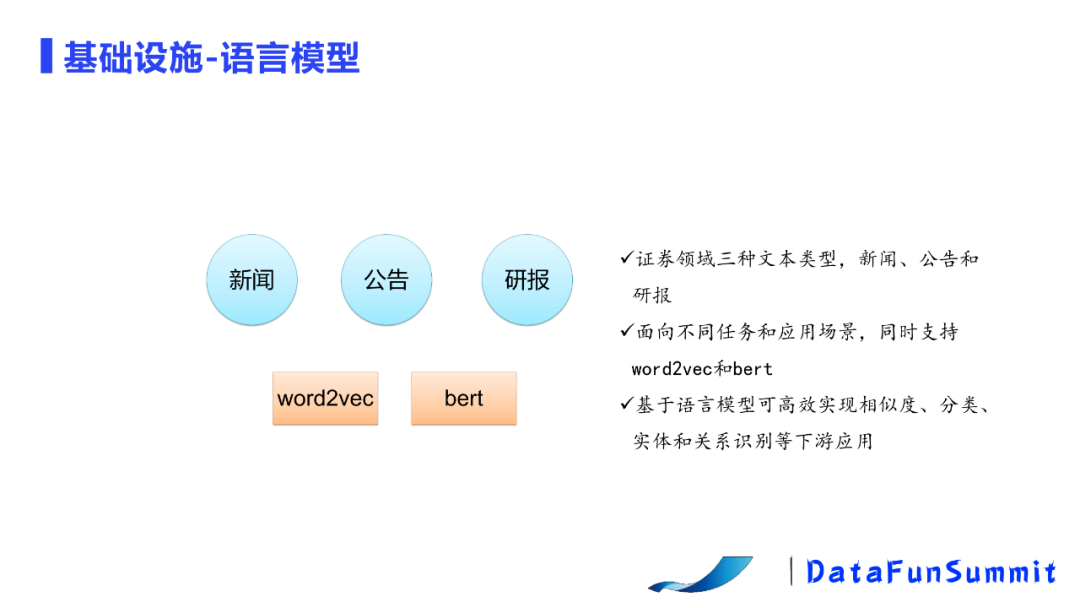 基础设施-语言模型

新闻

公告

研报

word2vec

bert

✓证券领域三种文本类型，新闻、公告和研报

✓面向不同任务和应用场景，同时支持word2vec和bert

✓基于语言模型可高效实现相似度、分类、实体和关系识别等下游应用

DataFunSummit